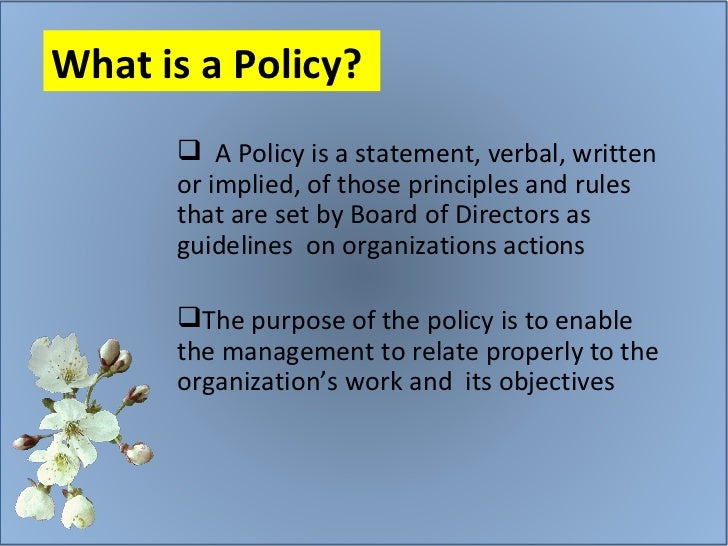 What is a Policy?

❑ A Policy is a statement, verbal, written or implied, of those principles and rules that are set by Board of Directors as guidelines on organizations actions

❑The purpose of the policy is to enable the management to relate properly to the organization's work and its objectives